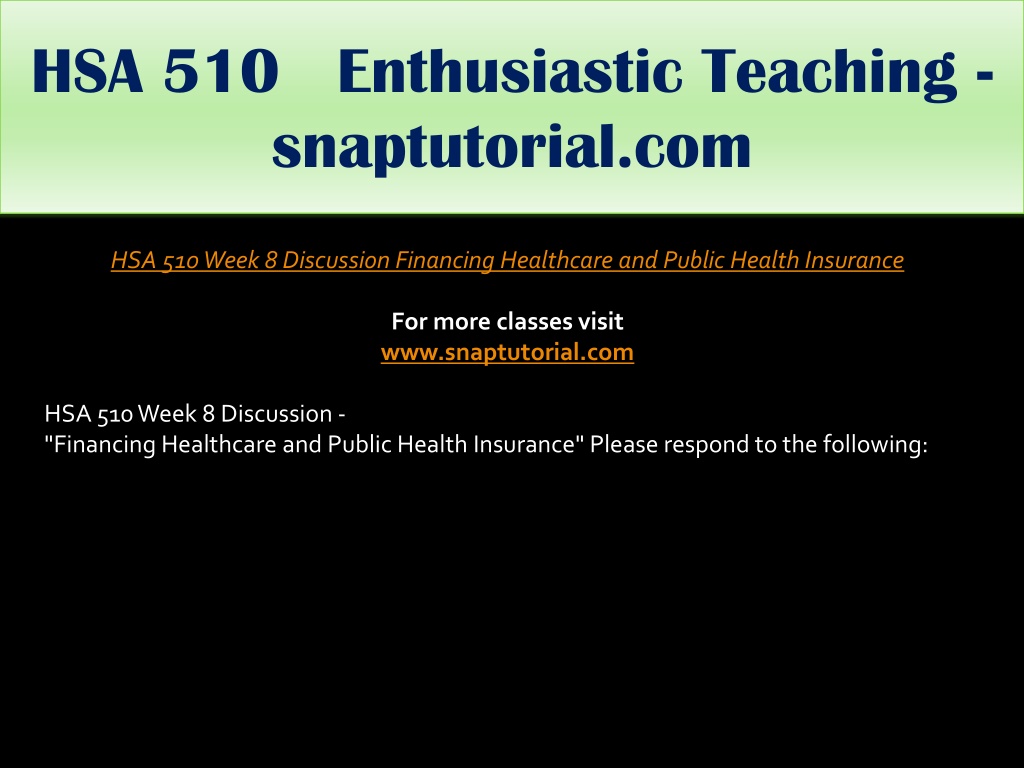 HSA 510 Enthusiastic Teaching - snaptutorial.com

HSA 510 Week 8 Discussion Financing Healthcare and Public Health Insurance

For more classes visit
www.snaptutorial.com

HSA 510 Week 8 Discussion -
"Financing Healthcare and Public Health Insurance" Please respond to the following: